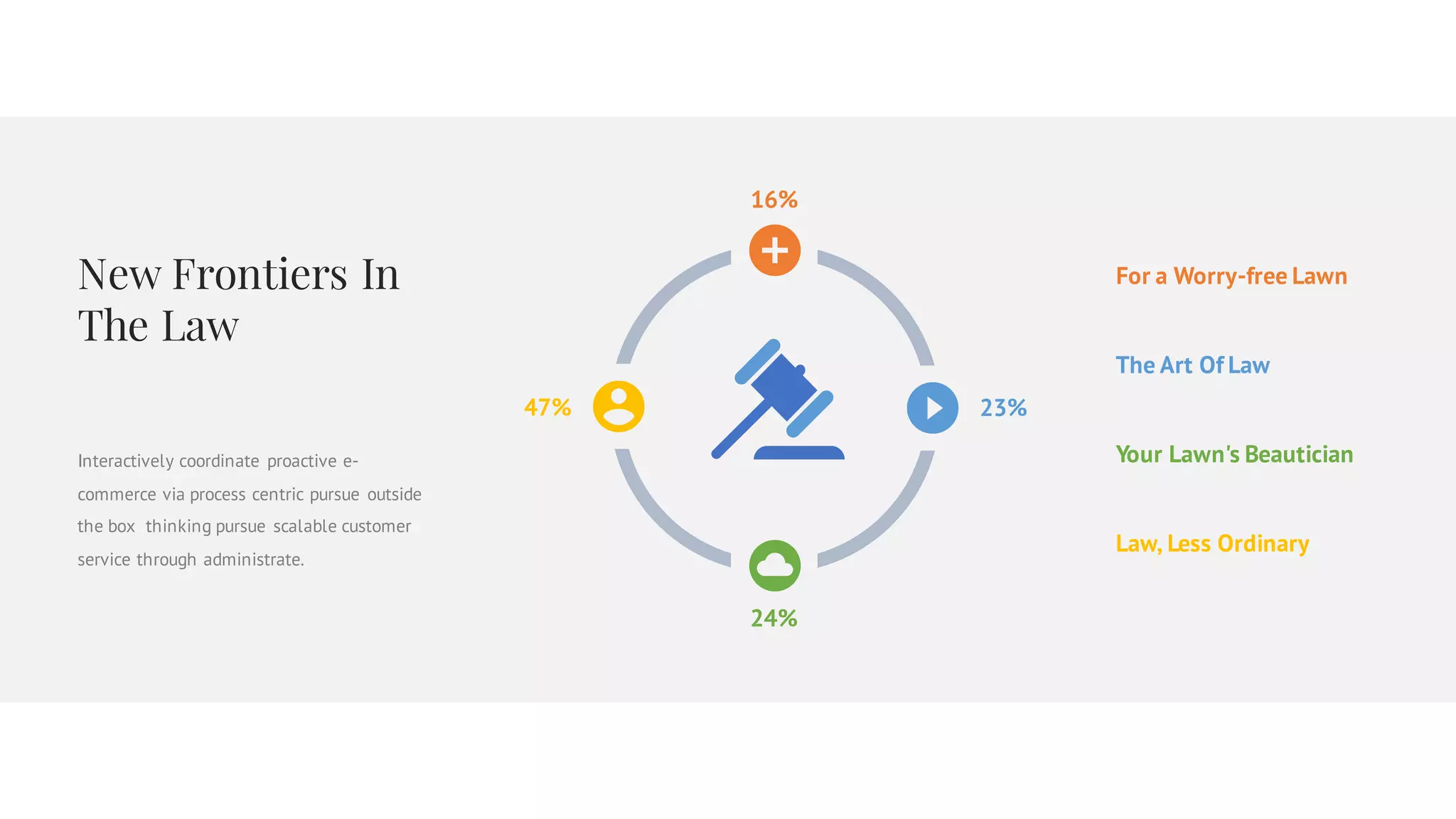 New Frontiers In The Law

Interactively coordinate proactive e-commerce via process centric pursue outside the box thinking pursue scalable customer service through administrate.

16%

47%

23%

24%

For a Worry-free Lawn

The Art Of Law

Your Lawn's Beautician

Law, Less Ordinary